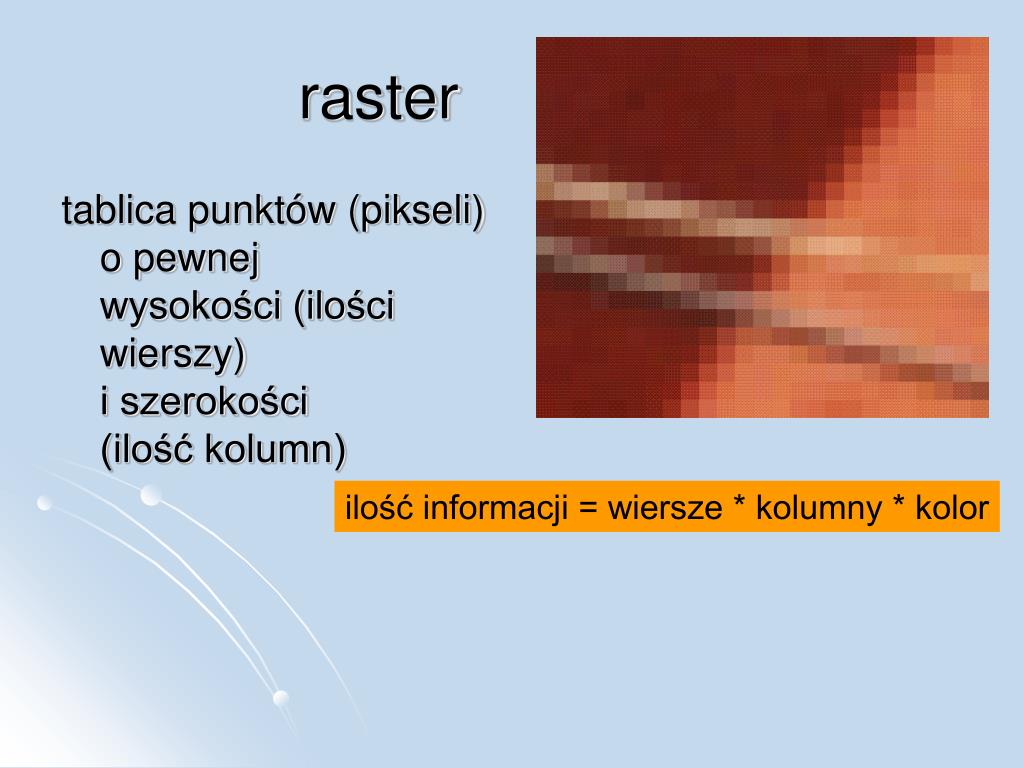 raster

tablica punktów (pikseli) o pewnej wysokości (ilości wierszy) i szerokości (ilość kolumn)

ilość informacji = wiersze * kolumny * kolor